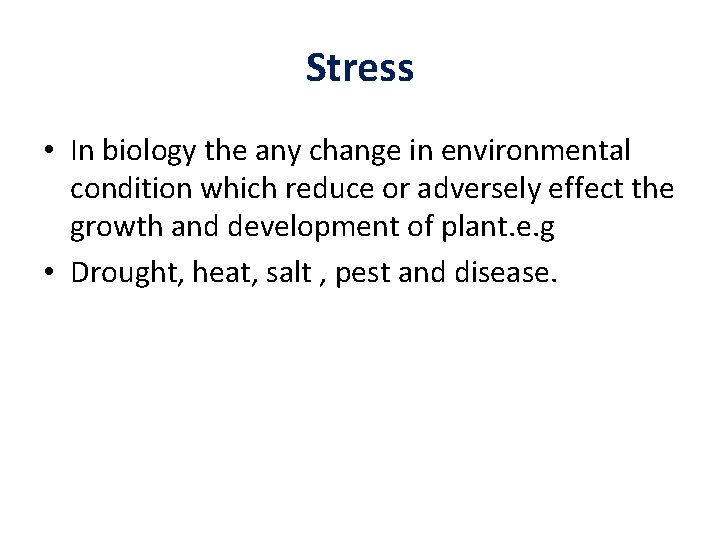 Stress

• In biology the any change in environmental condition which reduce or adversely effect the growth and development of plant.e.g

• Drought, heat, salt , pest and disease.